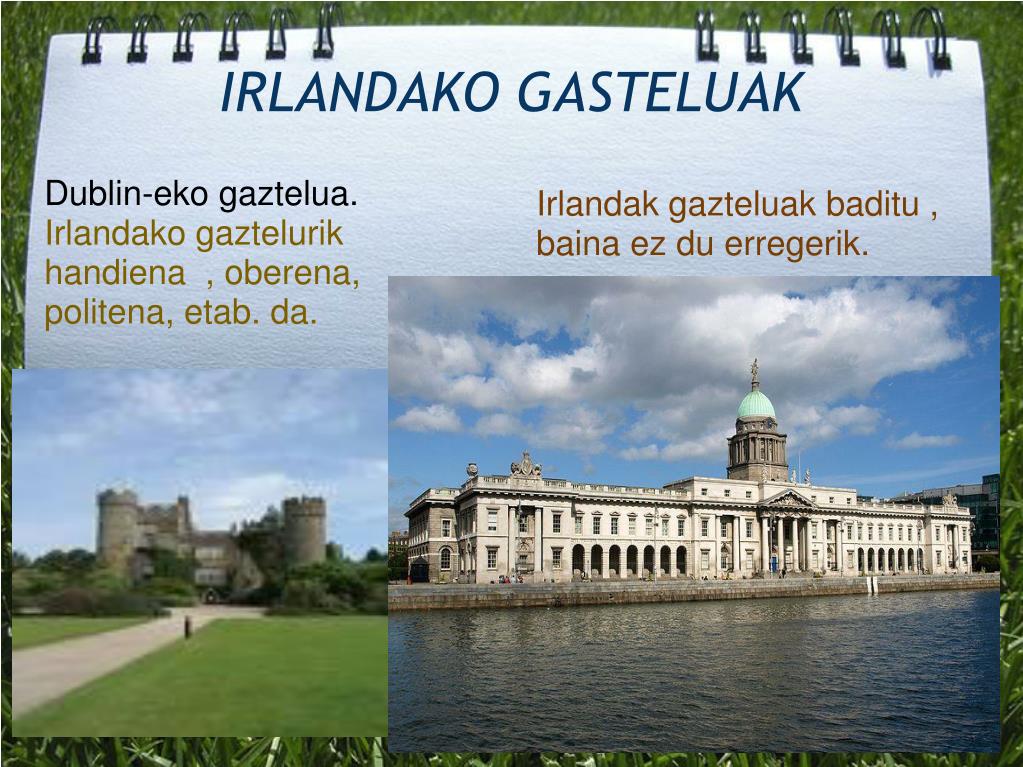 IRLANDAKO GASTELUAK

Dublin-eko gaztelua. Irlandako gaztelurik handiena , oberena, politena, etab. da.

Irlandak gazteluak baditu , baina ez du erregerik.